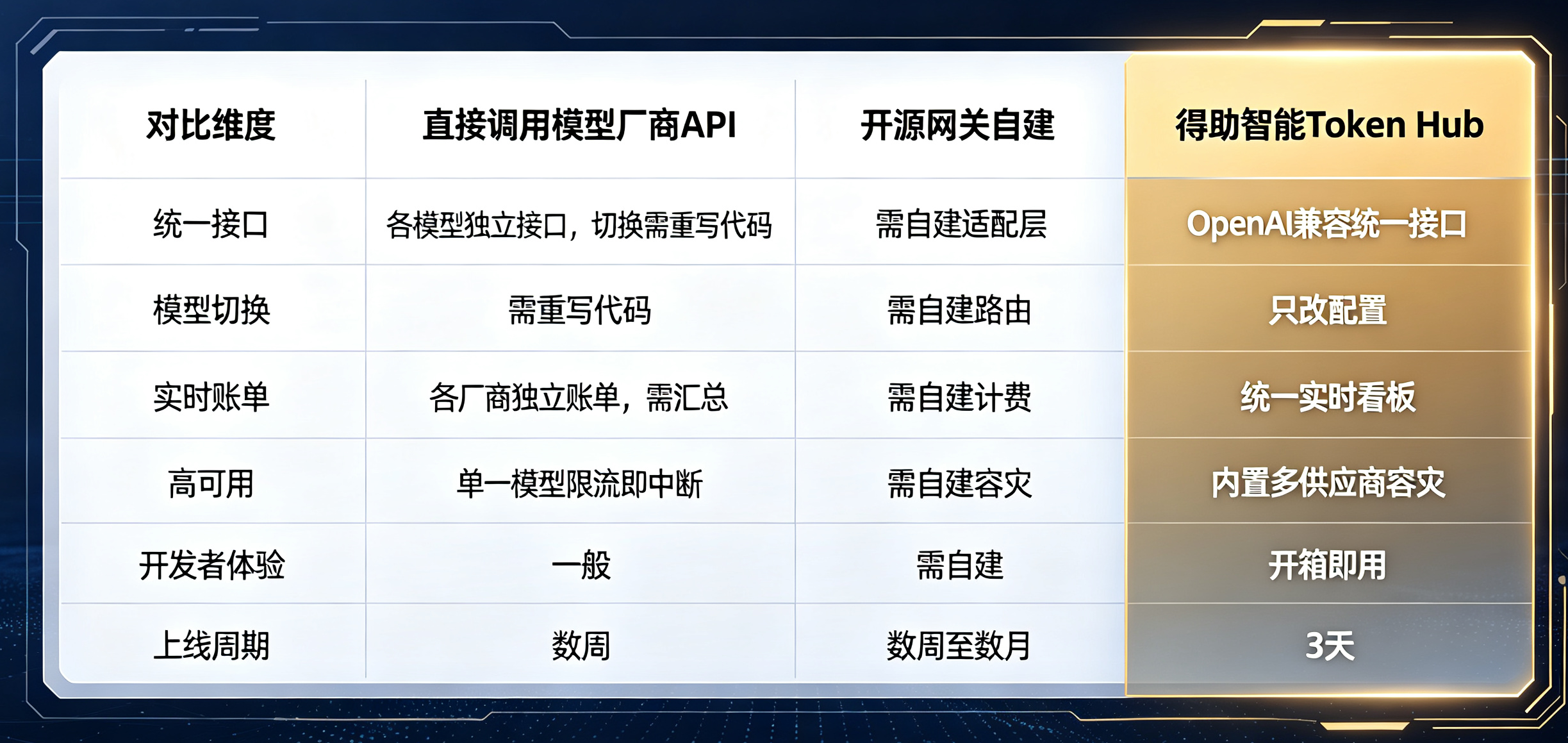 | 对比维度 | 直接调用模型厂商API | 开源网关自建 | 得助智能Token Hub |
|---|---|---|---|
| 统一接口 | 各模型独立接口，切换需重写代码 | 需自建适配层 | OpenAI兼容统一接口 |
| 模型切换 | 需重写代码 | 需自建路由 | 只改配置 |
| 实时账单 | 各厂商独立账单，需汇总 | 需自建计费 | 统一实时看板 |
| 高可用 | 单一模型限流即中断 | 需自建容灾 | 内置多供应商容灾 |
| 开发者体验 | 一般 | 需自建 | 开箱即用 |
| 上线周期 | 数周 | 数周至数月 | 3天 |